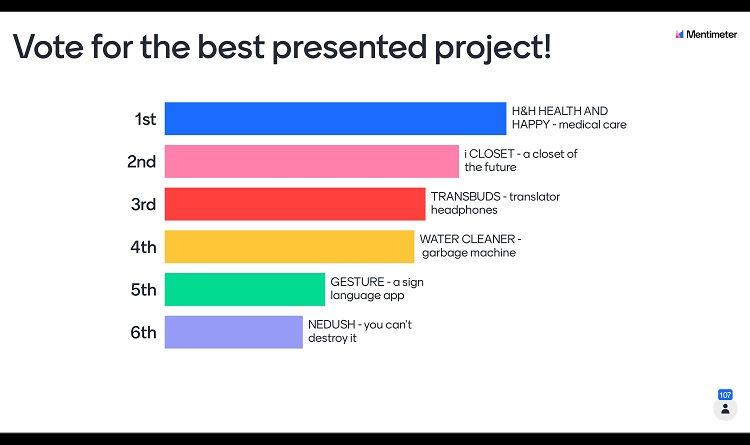 Vote for the best presented project!

Mentimeter

1st H&H HEALTH AND HAPPY - medical care

2nd i CLOSET - a closet of the future

3rd TRANSBUDS - translator headphones

4th WATER CLEANER - garbage machine

5th GESTURE - a sign language app

6th NEDUSH - you can't destroy it

107